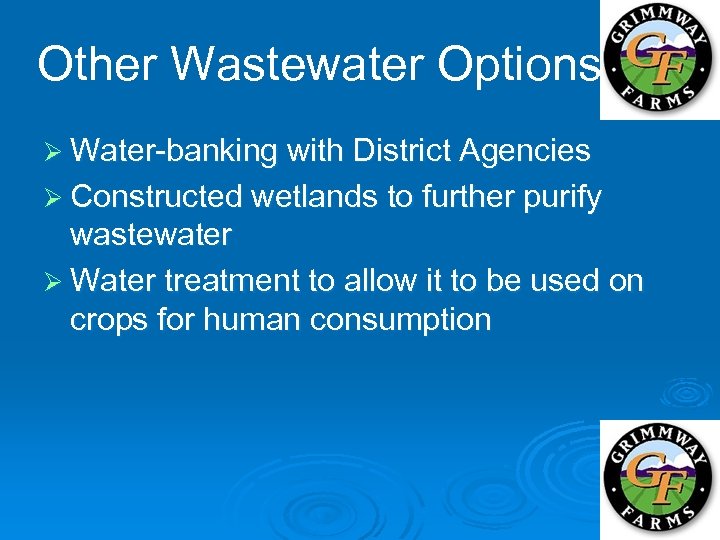 Other Wastewater Options

GRIMMWAY GF FARMS

➢ Water-banking with District Agencies
➢ Constructed wetlands to further purify wastewater
➢ Water treatment to allow it to be used on crops for human consumption

GRIMMWAY GF FARMS